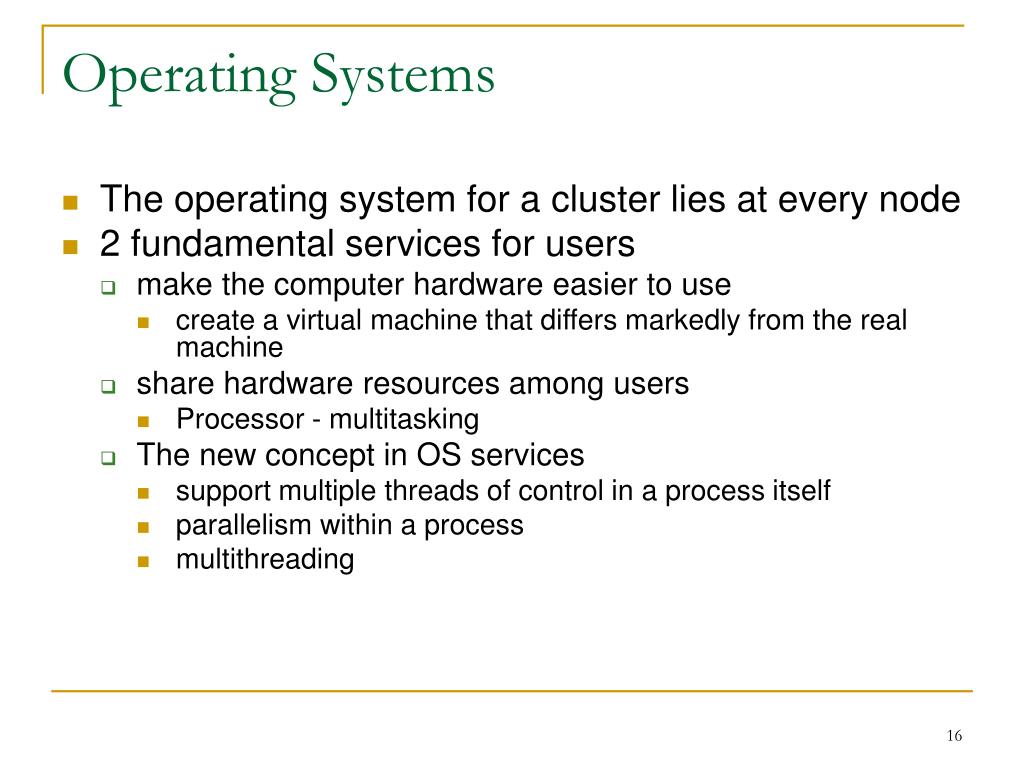 Operating Systems

- The operating system for a cluster lies at every node
- 2 fundamental services for users
  - make the computer hardware easier to use
    - create a virtual machine that differs markedly from the real machine
  - share hardware resources among users
    - Processor - multitasking
  - The new concept in OS services
    - support multiple threads of control in a process itself
    - parallelism within a process
    - multithreading

16